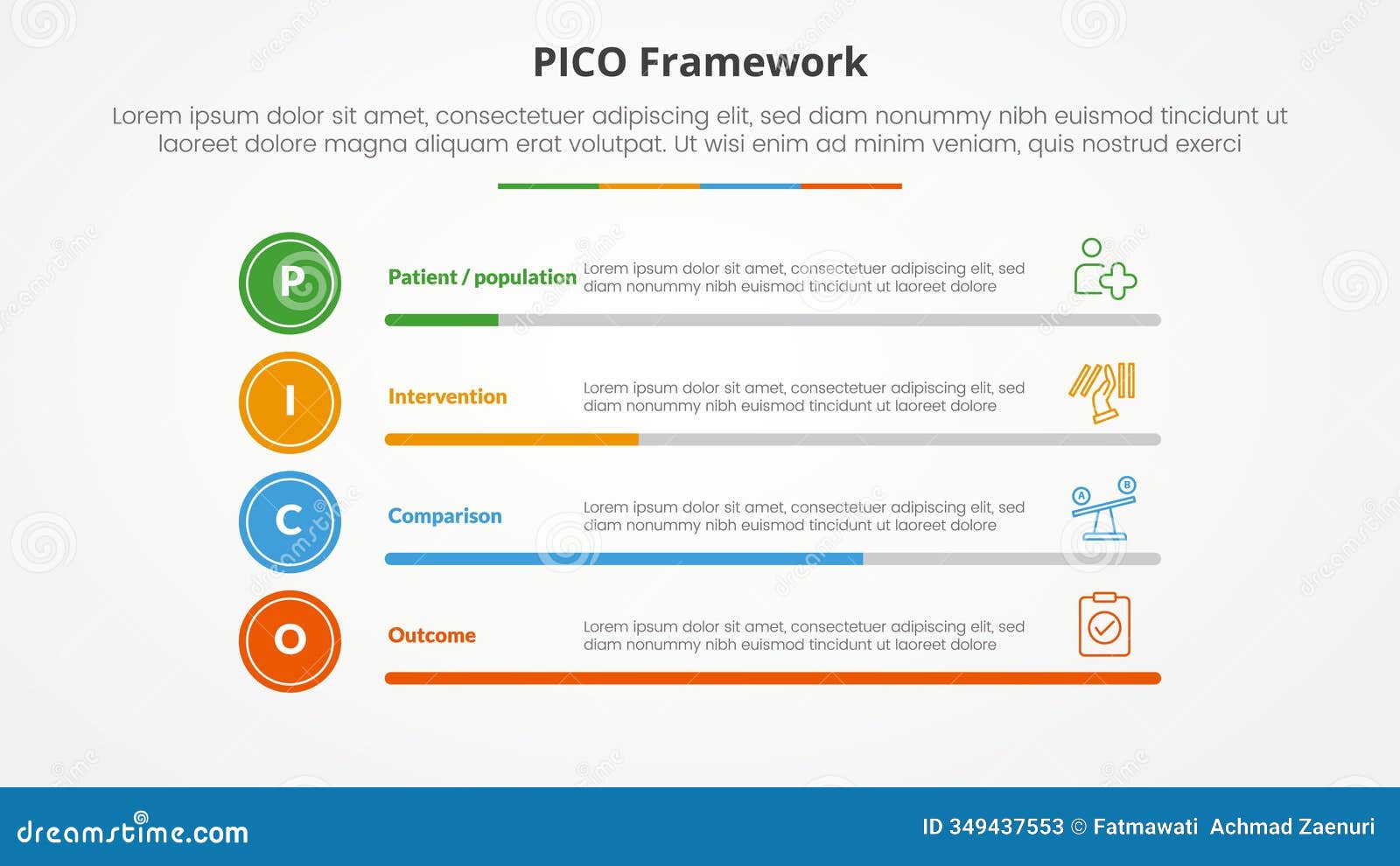 PICO Framework

Lorem ipsum dolor sit amet, consectetuer adipiscing elit, sed diam nonummy nibh euismod tincidunt ut laoreet dolore magna aliquam erat volutpat. Ut wisi enim ad minim veniam, quis nostrud exerci

P

Patient / population

Lorem ipsum dolor sit amet, consectetuer adipiscing elit, sed diam nonummy nibh euismod tincidunt ut laoreet dolore

I

Intervention

Lorem ipsum dolor sit amet, consectetuer adipiscing elit, sed diam nonummy nibh euismod tincidunt ut laoreet dolore

C

Comparison

Lorem ipsum dolor sit amet, consectetuer adipiscing elit, sed diam nonummy nibh euismod tincidunt ut laoreet dolore

A B

O

Outcome

Lorem ipsum dolor sit amet, consectetuer adipiscing elit, sed diam nonummy nibh euismod tincidunt ut laoreet dolore

dreamstime.com

ID 349437553 © Fatmawati Achmad Zaenuri